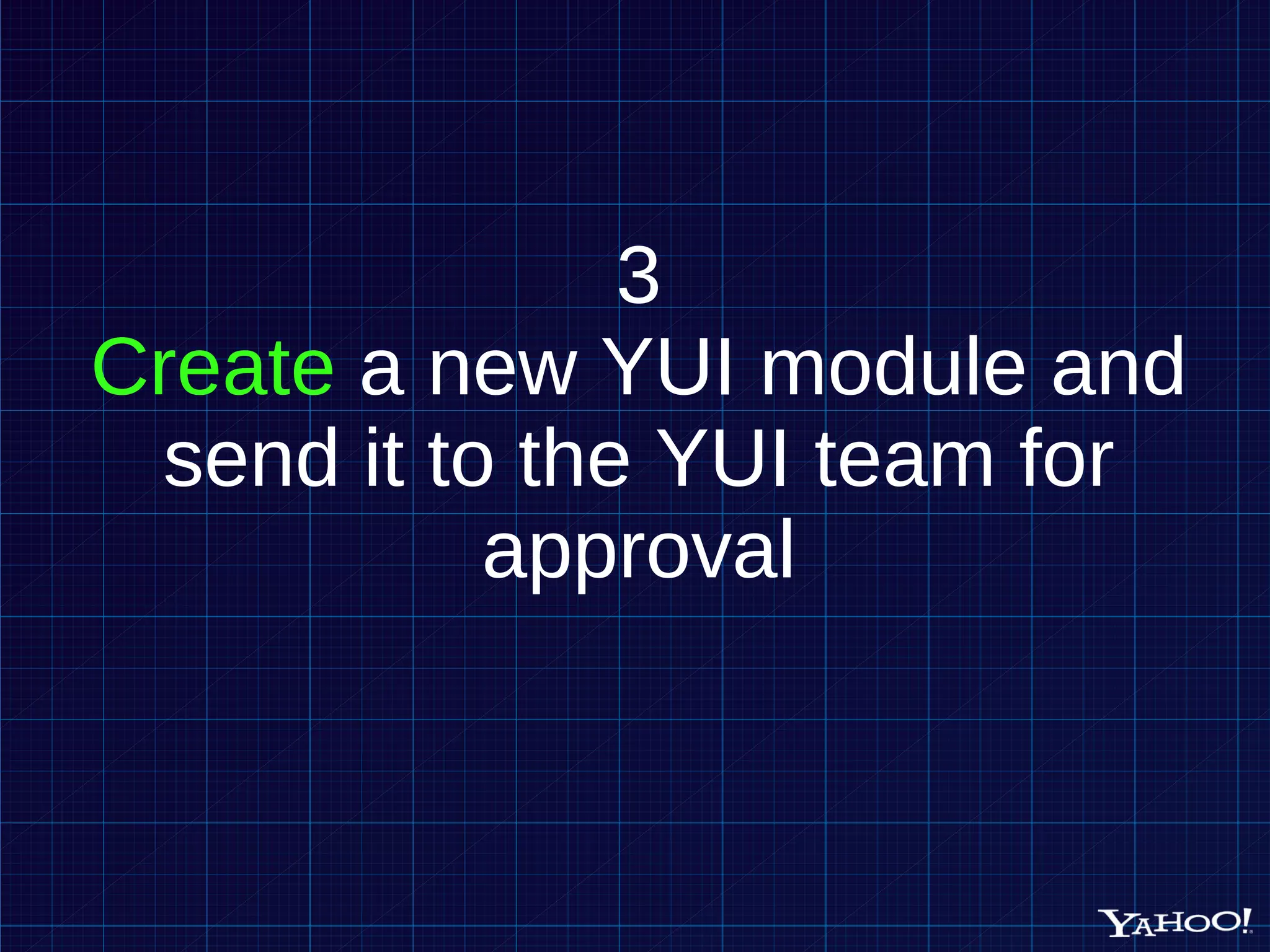 3
Create a new YUI module and send it to the YUI team for approval

YAHOO!